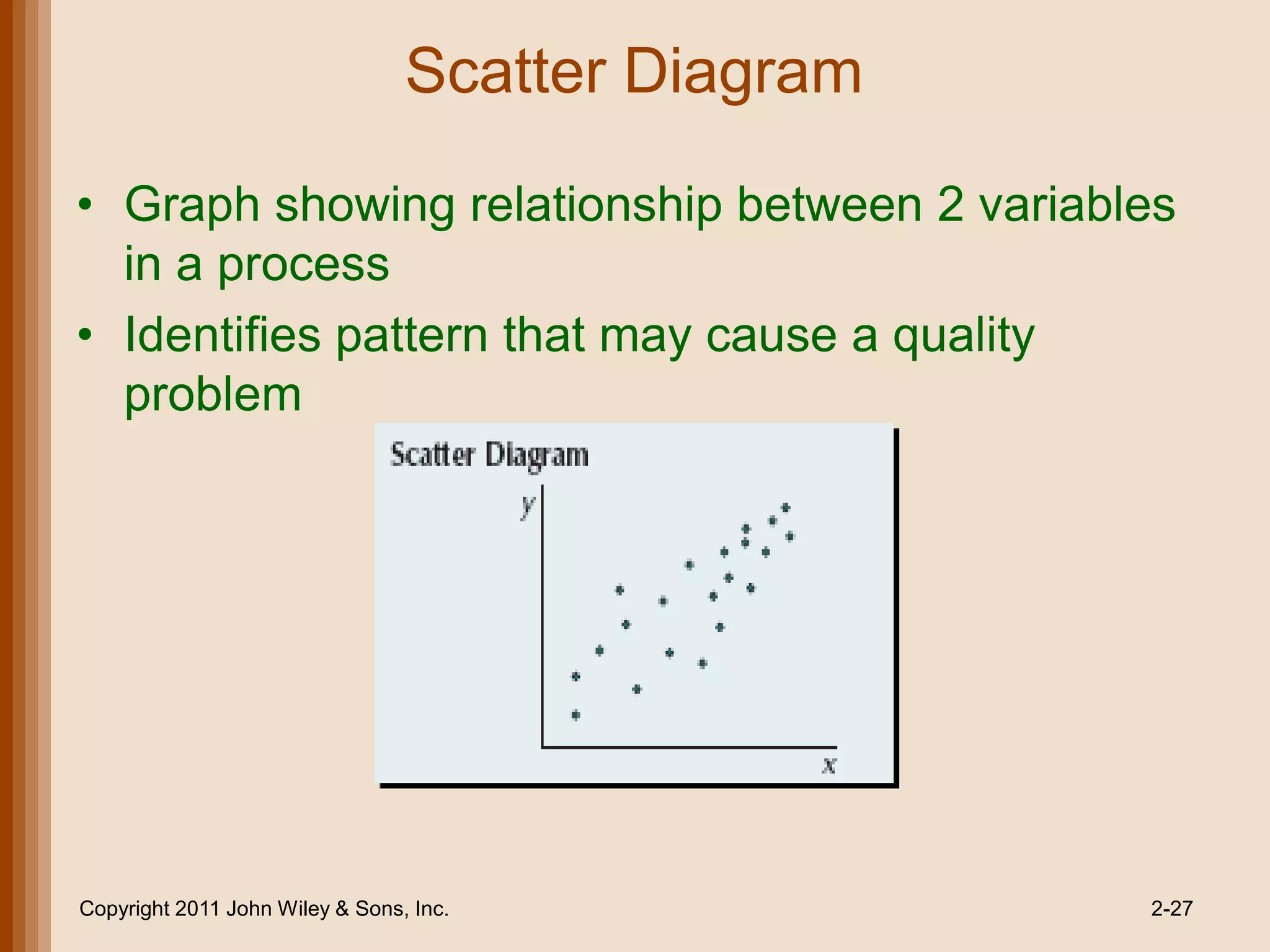 Scatter Diagram

• Graph showing relationship between 2 variables in a process
• Identifies pattern that may cause a quality problem

Scatter Diagram

$y$

$x$

Copyright 2011 John Wiley & Sons, Inc.

2-27